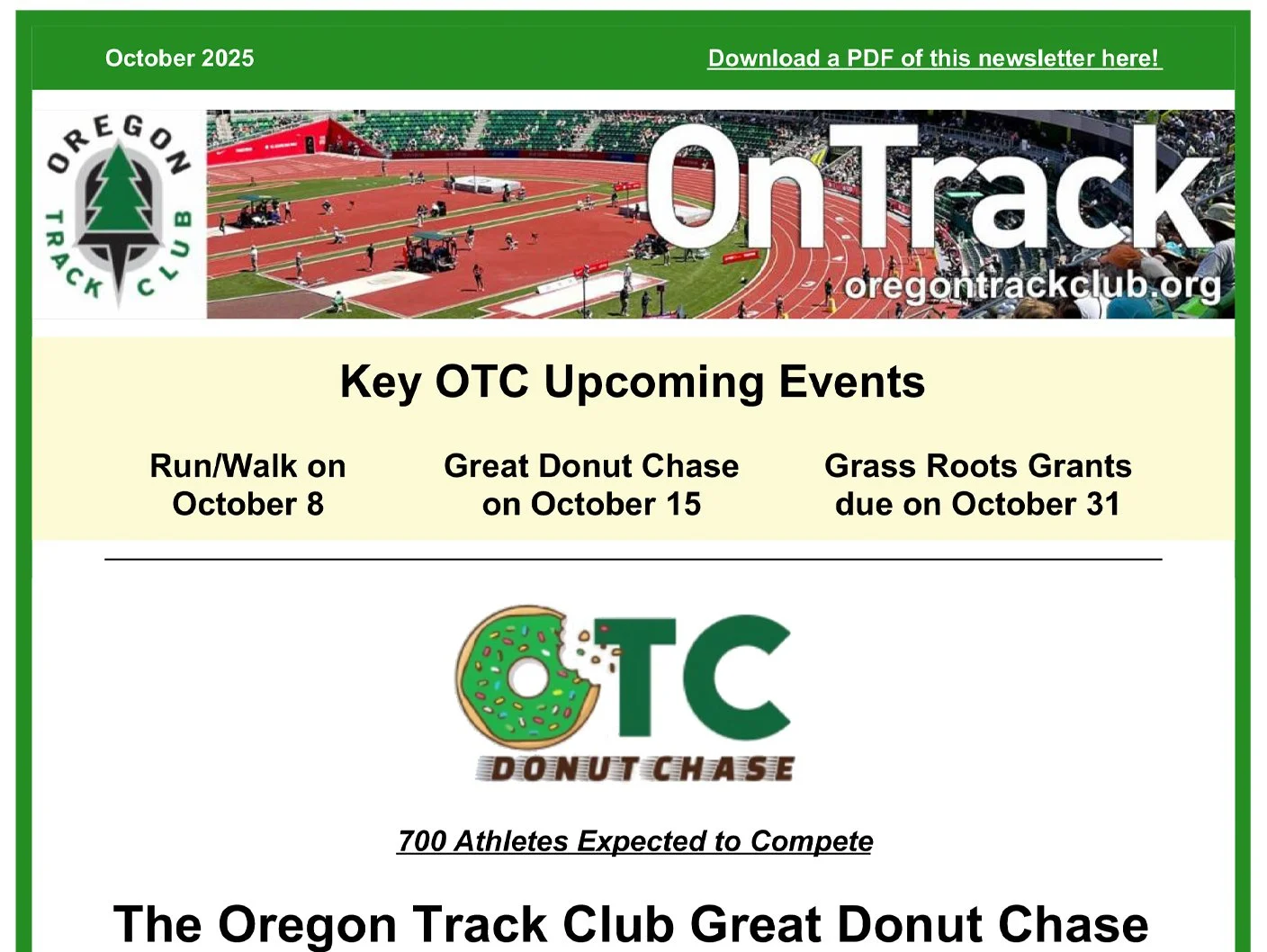 October 2025

Download a PDF of this newsletter here!

OREGON TRACK CLUB

OnTrack

oregontrackclub.org

Key OTC Upcoming Events

Run/Walk on October 8

Great Donut Chase on October 15

Grass Roots Grants due on October 31

OTC DONUT CHASE

700 Athletes Expected to Compete

The Oregon Track Club Great Donut Chase